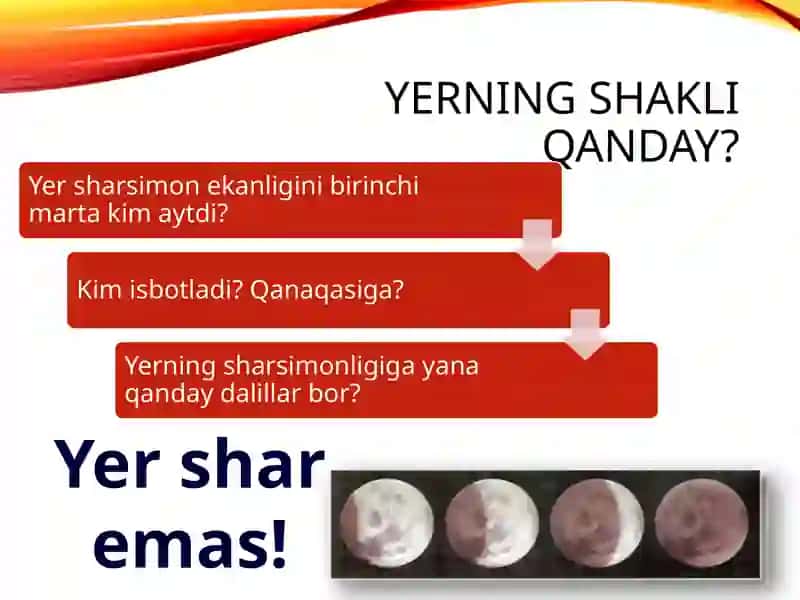 YERNING SHAKLI QANDAY?

Yer sharsimon ekanligini birinchi marta kim aytdi?

Kim isbotladi? Qanaqasiga?

Yerning sharsimonligiga yana qanday dalillar bor?

Yer shar emas!